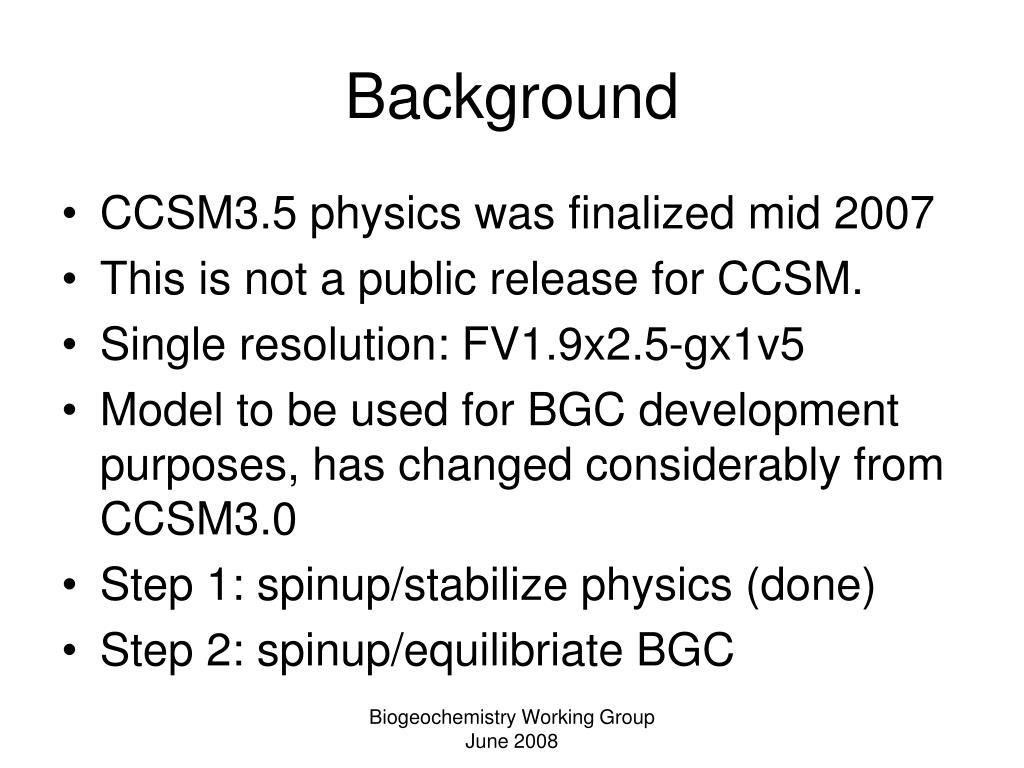 Background

• CCSM3.5 physics was finalized mid 2007
• This is not a public release for CCSM.
• Single resolution: FV1.9x2.5-gx1v5
• Model to be used for BGC development purposes, has changed considerably from CCSM3.0
• Step 1: spinup/stabilize physics (done)
• Step 2: spinup/equilibriate BGC

Biogeochemistry Working Group
June 2008